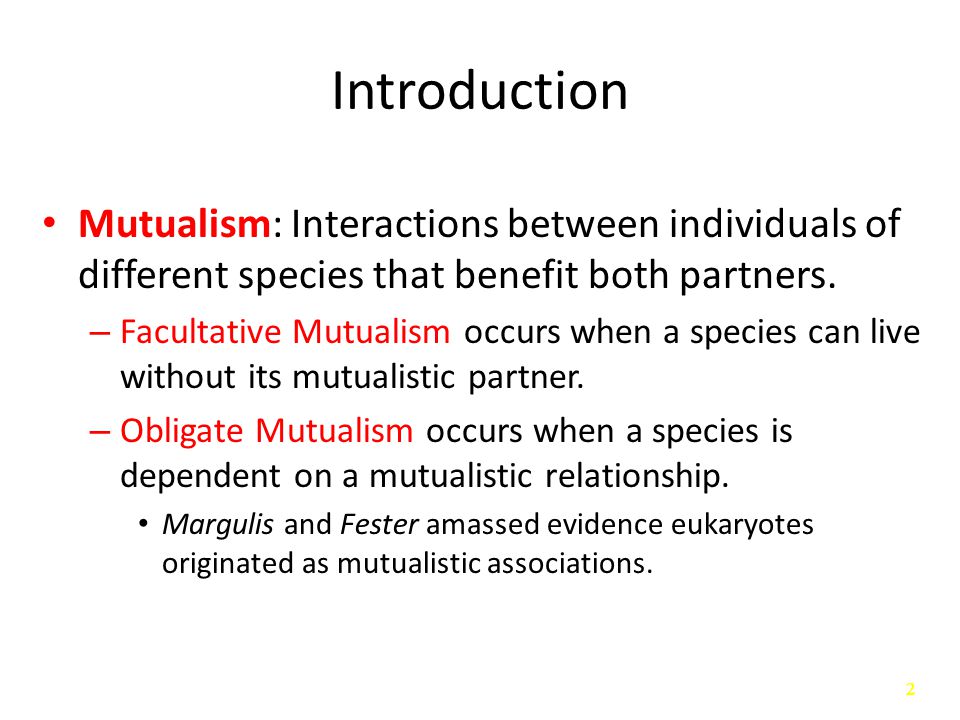 Introduction

• Mutualism: Interactions between individuals of different species that benefit both partners.

– Facultative Mutualism occurs when a species can live without its mutualistic partner.

– Obligate Mutualism occurs when a species is dependent on a mutualistic relationship.

• Margulis and Fester amassed evidence eukaryotes originated as mutualistic associations.

2